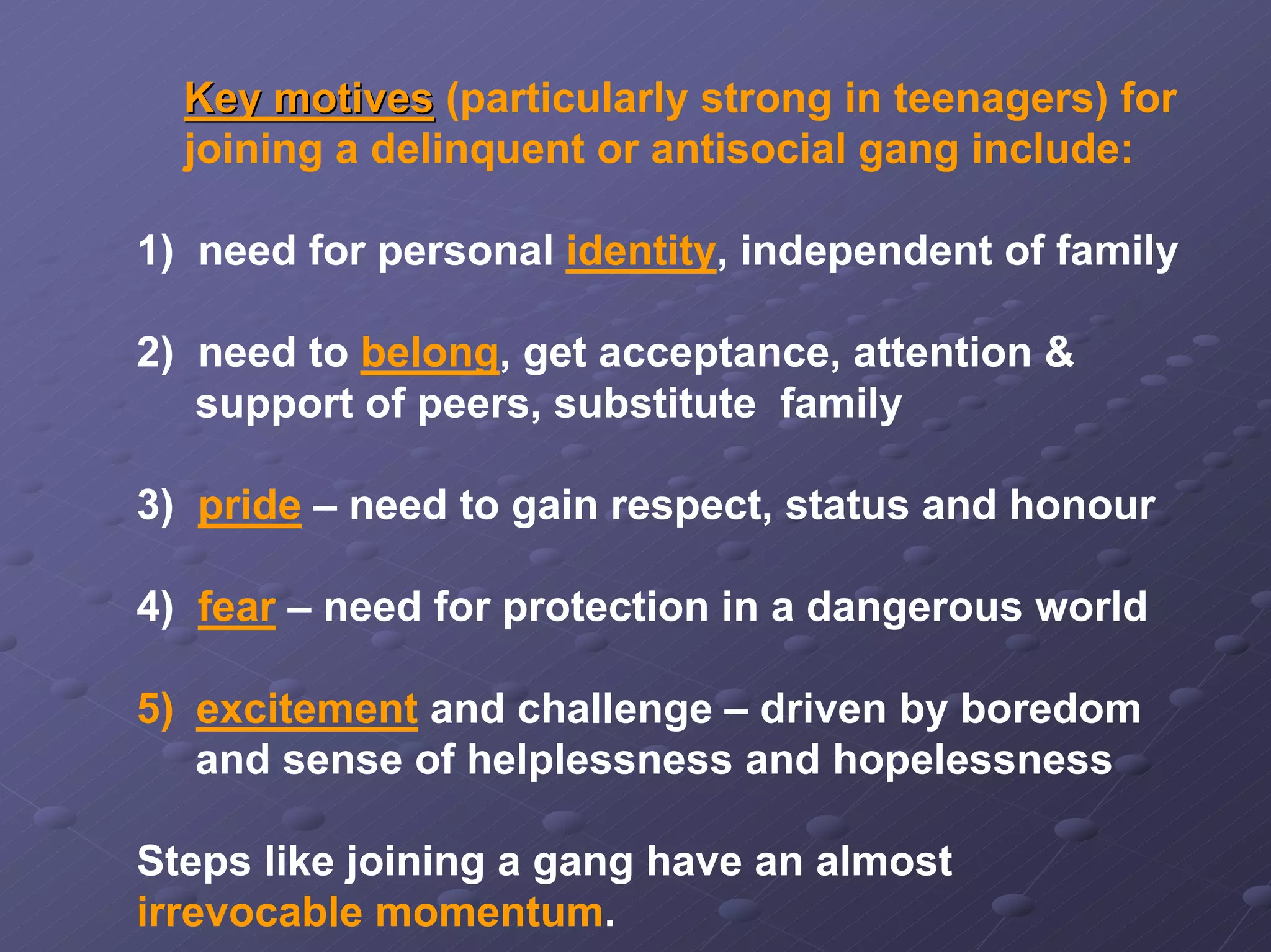 Key motives (particularly strong in teenagers) for joining a delinquent or antisocial gang include:

1) need for personal identity, independent of family

2) need to belong, get acceptance, attention & support of peers, substitute family

3) pride – need to gain respect, status and honour

4) fear – need for protection in a dangerous world

5) excitement and challenge – driven by boredom and sense of helplessness and hopelessness

Steps like joining a gang have an almost irrevocable momentum.